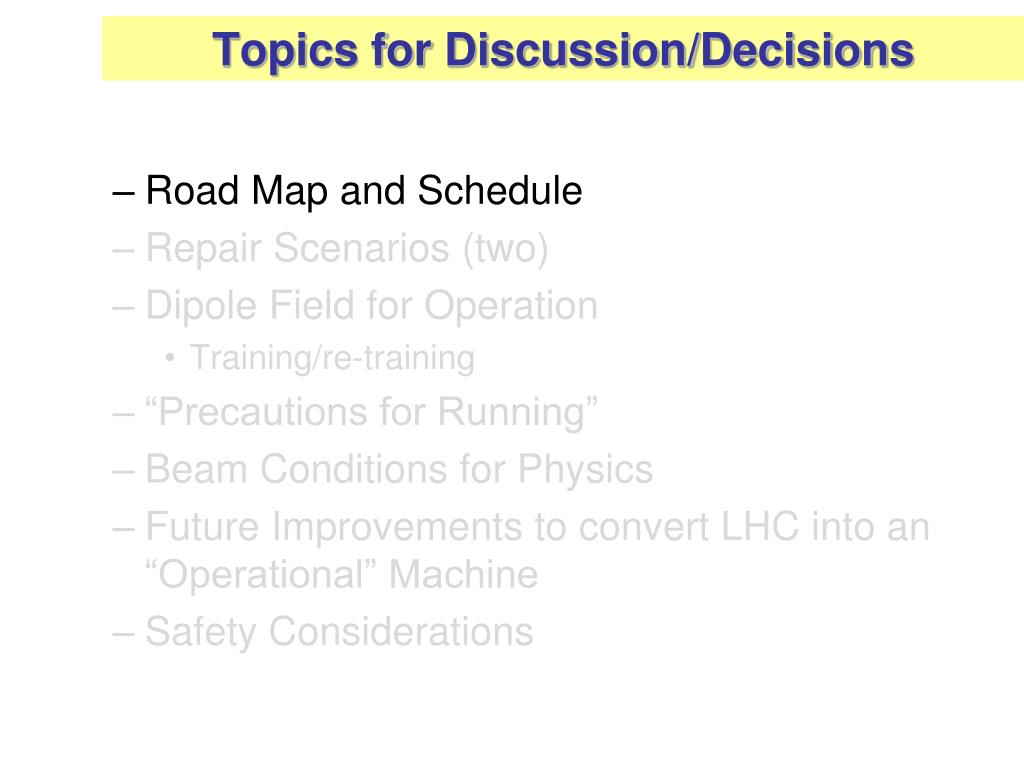 Topics for Discussion/Decisions

– Road Map and Schedule
– Repair Scenarios (two)
– Dipole Field for Operation
• Training/re-training
– “Precautions for Running”
– Beam Conditions for Physics
– Future Improvements to convert LHC into an “Operational” Machine
– Safety Considerations